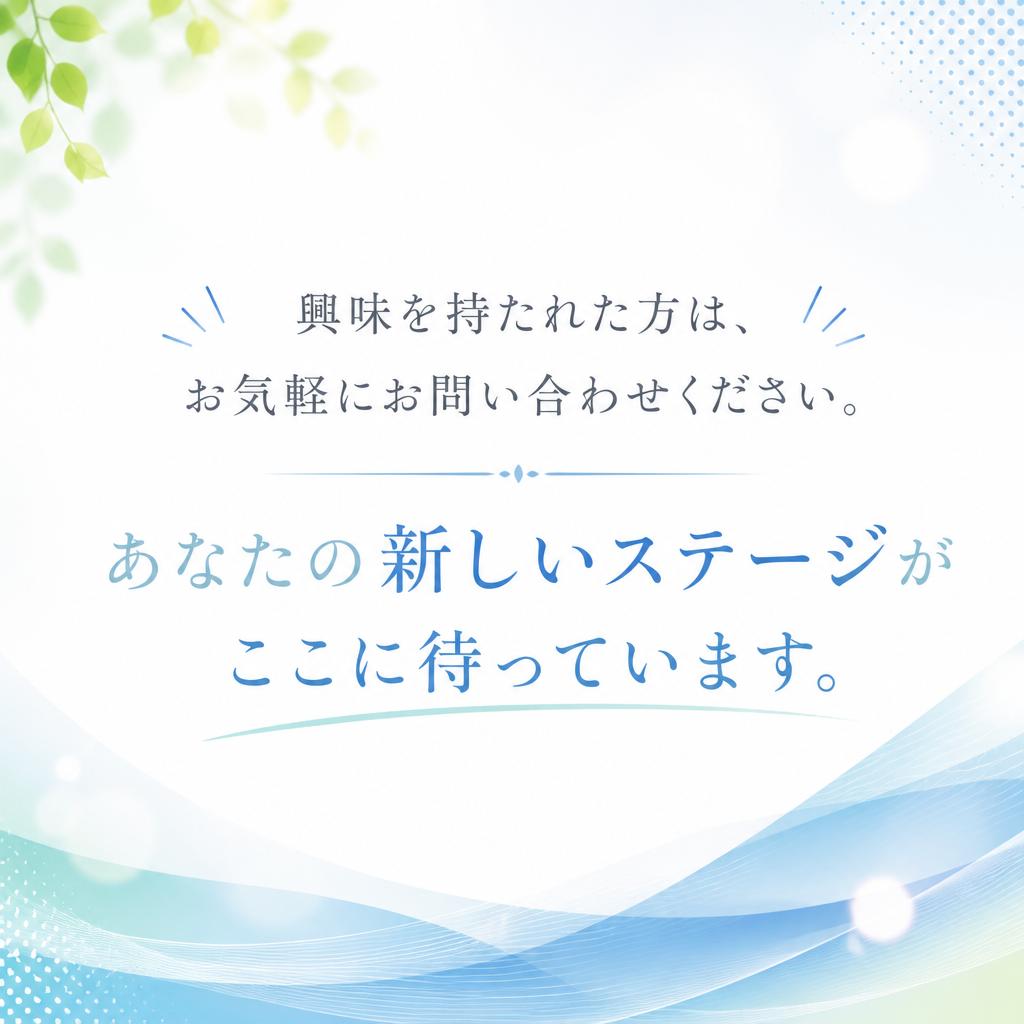 興味を持たれた方は、
お気軽にお問い合わせください。

あなたの新しいステージが
ここに待っています。